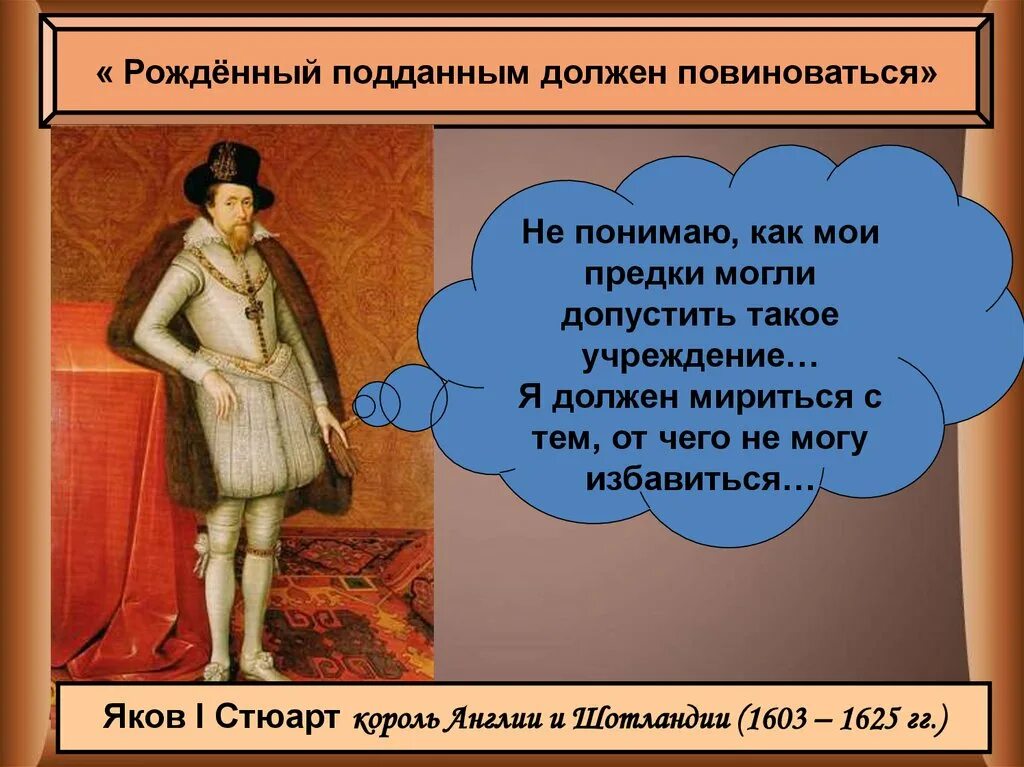 « Рождённый подданным должен повиноваться»

Не понимаю, как мои предки могли допустить такое учреждение…
Я должен мириться с тем, от чего не могу избавиться…

Яков I Стюарт король Англии и Шотландии (1603 – 1625 гг.)